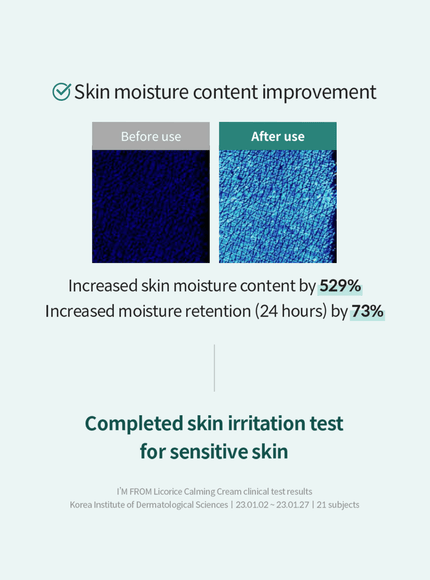 Skin moisture content improvement

Before use

After use

Increased skin moisture content by 529%

Increased moisture retention (24 hours) by 73%

Completed skin irritation test
for sensitive skin

I'M FROM Licorice Calming Cream clinical test results
Korea Institute of Dermatological Sciences | 23.01.02 ~ 23.01.27 | 21 subjects